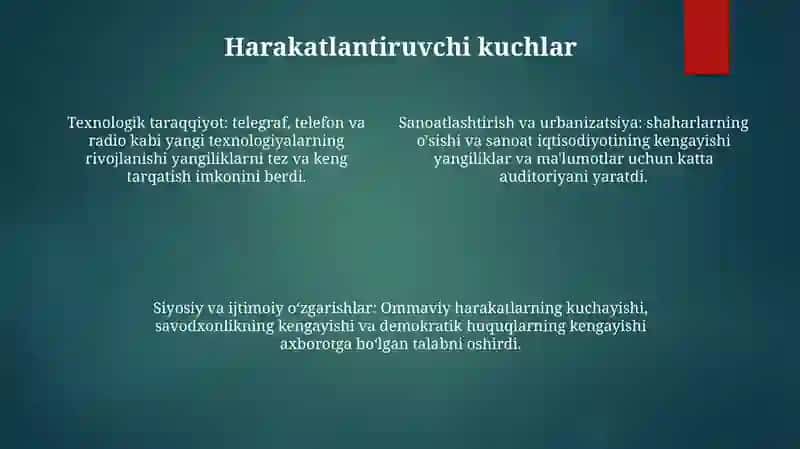 Harakatlantiruvchi kuchlar

Texnologik taraqqiyot: telegraf, telefon va radio kabi yangi texnologiyalarning rivojlanishi yangiliklarni tez va keng tarqatish imkonini berdi.

Sanoatlashtirish va urbanizatsiya: shaharlarning o'sishi va sanoat iqtisodiyotining kengayishi yangiliklar va ma'lumotlar uchun katta auditoriyani yaratdi.

Siyosiy va ijtimoiy o'zgarishlar: Ommaviy harakatlarning kuchayishi, savodxonlikning kengayishi va demokratik huquqlarning kengayishi axborotga bo'lgan talabni oshirdi.